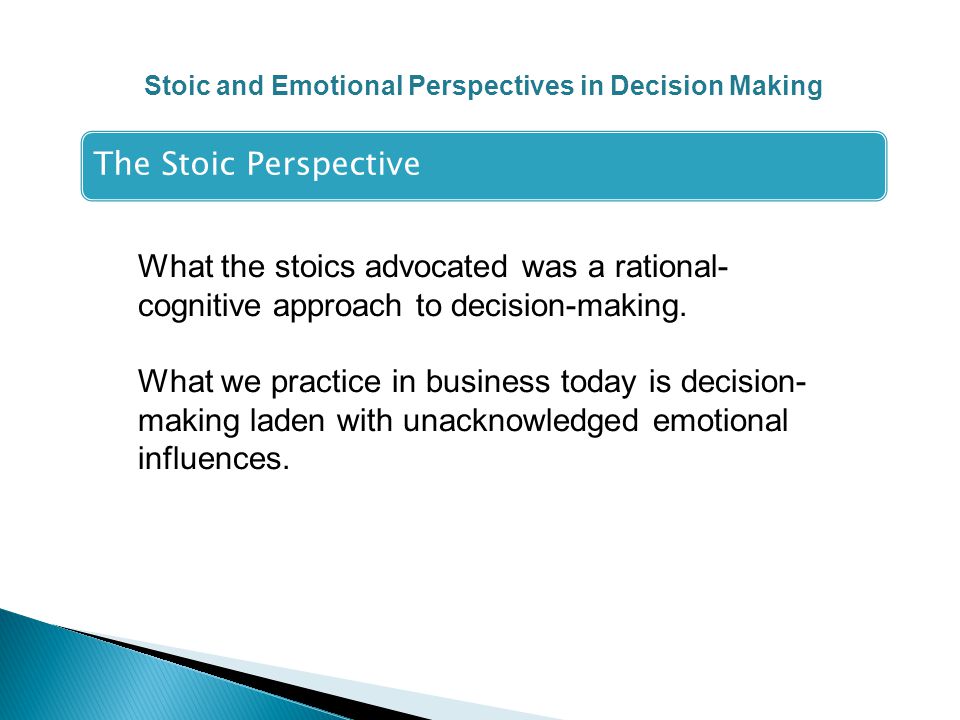 Stoic and Emotional Perspectives in Decision Making

The Stoic Perspective

What the stoics advocated was a rational-cognitive approach to decision-making.

What we practice in business today is decision-making laden with unacknowledged emotional influences.